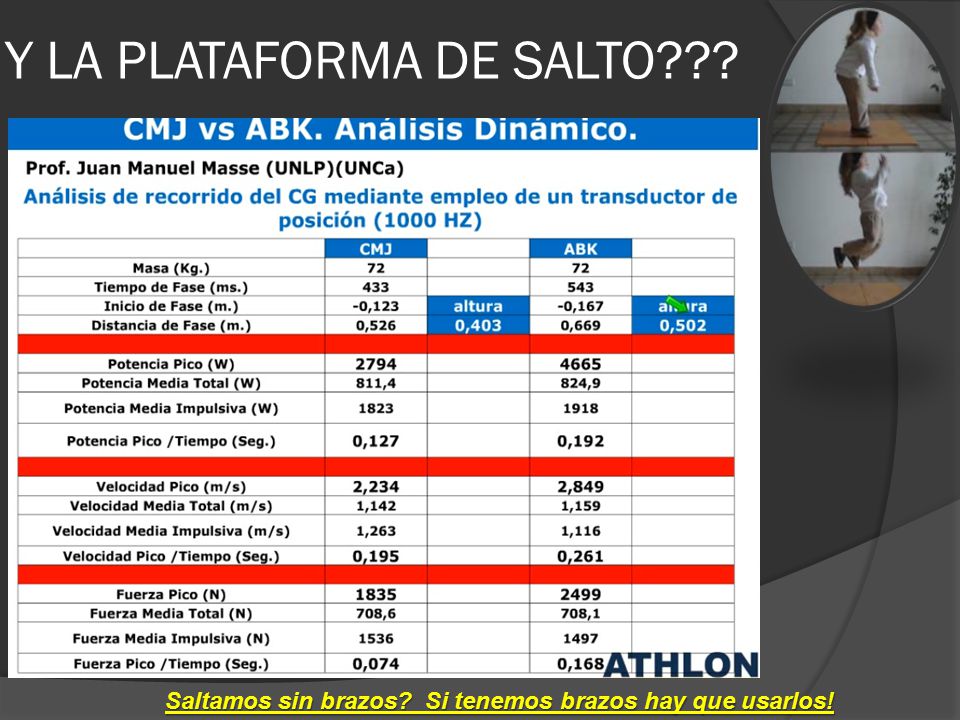 Y LA PLATAFORMA DE SALTO???

CMJ vs ABK. Análisis Dinámico.

Prof. Juan Manuel Masse (UNLP)(UNCa)

Análisis de recorrido del CG mediante empleo de un transductor de posición (1000 HZ)

| | CMJ | | ABK | |
|---|---|---|---|---|
| Masa (Kg.) | 72 | | 72 | |
| Tiempo de Fase (ms.) | 433 | | 543 | |
| Inicio de Fase (m.) | -0,123 | altura | -0,167 | altura |
| Distancia de Fase (m.) | 0,526 | 0,403 | 0,669 | 0,502 |
| | | | | |
| Potencia Pico (W) | 2794 | | 4665 | |
| Potencia Media Total (W) | 811,4 | | 824,9 | |
| Potencia Media Impulsiva (W) | 1823 | | 1918 | |
| Potencia Pico /Tiempo (Seg.) | 0,127 | | 0,192 | |
| | | | | |
| Velocidad Pico (m/s) | 2,234 | | 2,849 | |
| Velocidad Media Total (m/s) | 1,142 | | 1,159 | |
| Velocidad Media Impulsiva (m/s) | 1,263 | | 1,116 | |
| Velocidad Pico /Tiempo (Seg.) | 0,195 | | 0,261 | |
| | | | | |
| Fuerza Pico (N) | 1835 | | 2499 | |
| Fuerza Media Total (N) | 708,6 | | 708,1 | |
| Fuerza Media Impulsiva (N) | 1536 | | 1497 | |
| Fuerza Pico /Tiempo (Seg.) | 0,074 | | 0,168 | |

ATHLON

Saltamos sin brazos? Si tenemos brazos hay que usarlos!